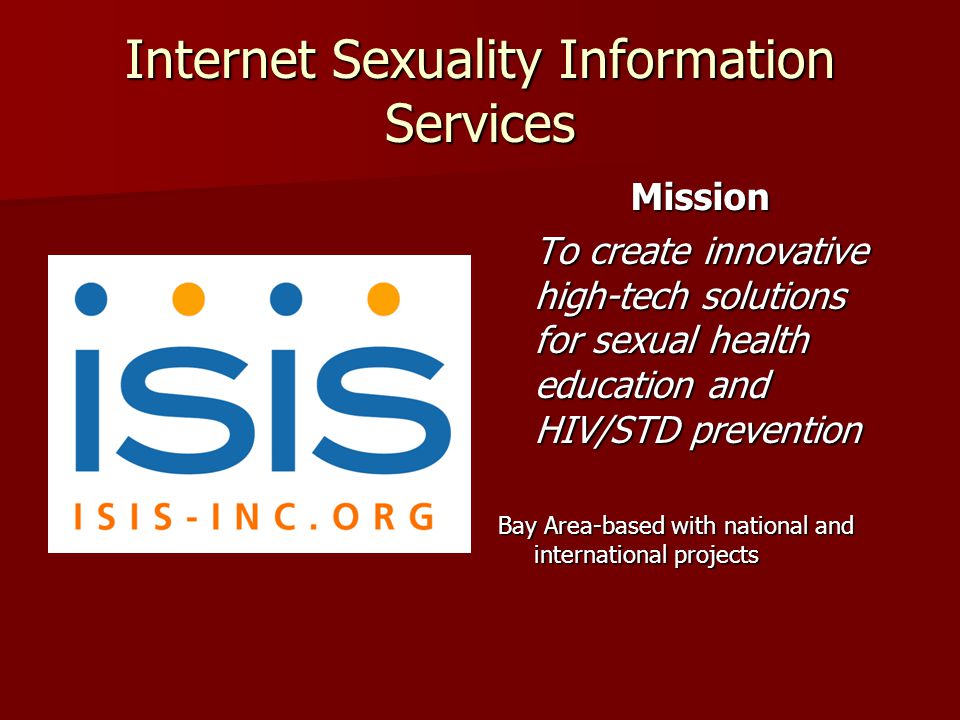 Internet Sexuality Information Services

isis

ISIS-INC.ORG

Mission

To create innovative high-tech solutions for sexual health education and HIV/STD prevention

Bay Area-based with national and international projects